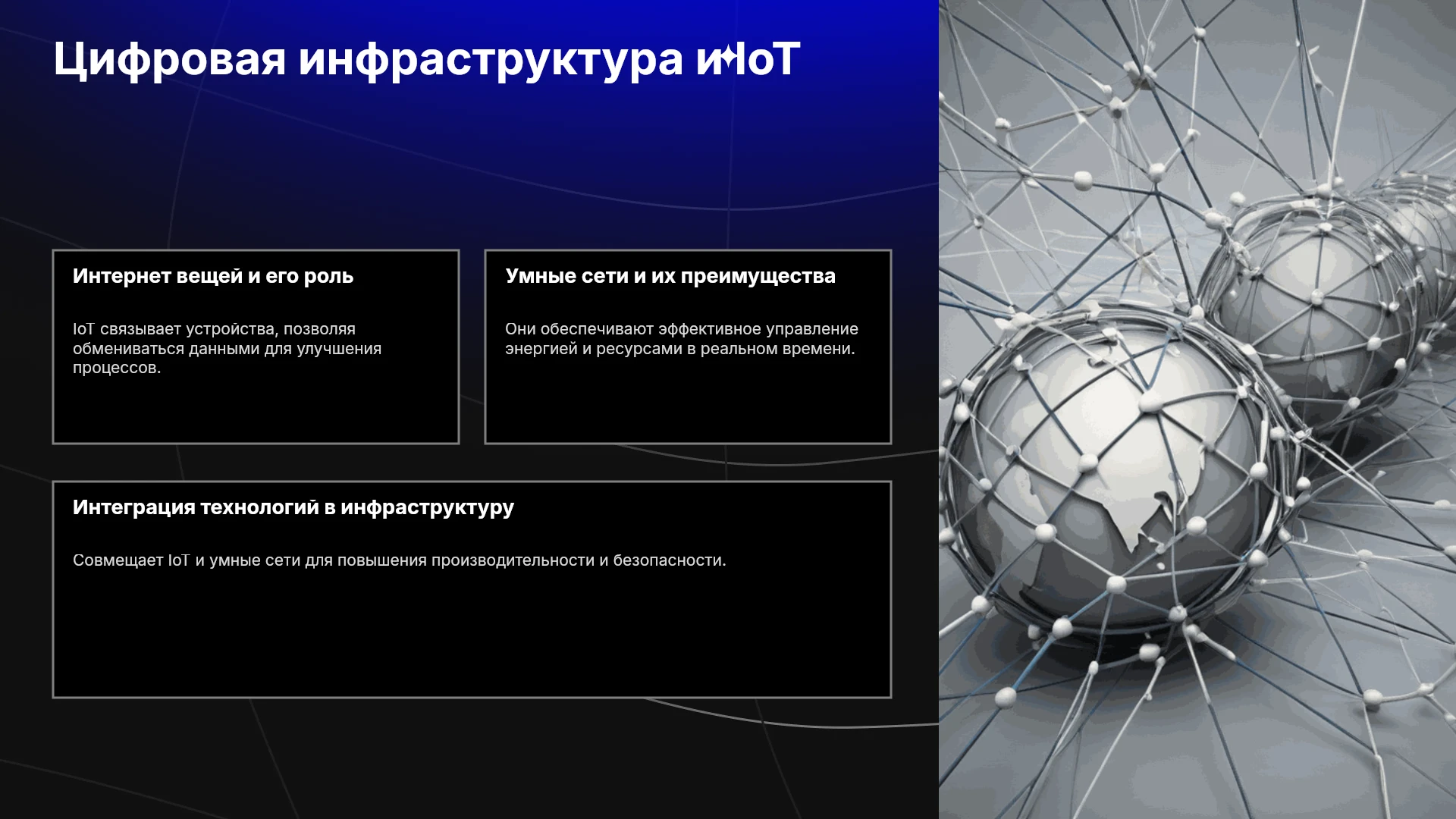 Цифровая инфраструктура и IoT

Интернет вещей и его роль

IoT связывает устройства, позволяя обмениваться данными для улучшения процессов.

Умные сети и их преимущества

Они обеспечивают эффективное управление энергией и ресурсами в реальном времени.

Интеграция технологий в инфраструктуру

Совмещает IoT и умные сети для повышения производительности и безопасности.